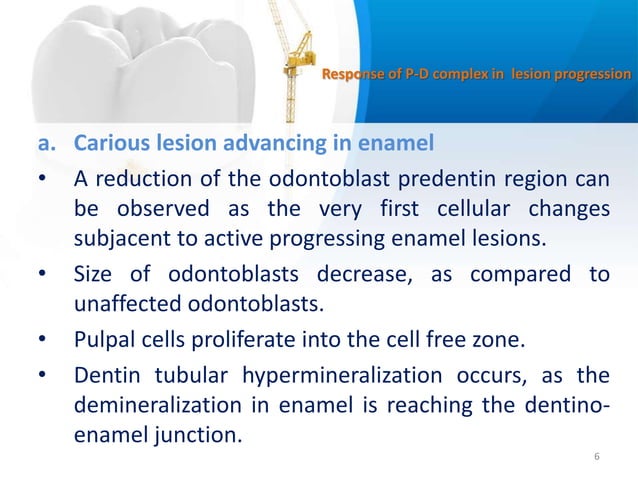 Response of P-D complex in lesion progression

a. Carious lesion advancing in enamel

• A reduction of the odontoblast predentin region can be observed as the very first cellular changes subjacent to active progressing enamel lesions.

• Size of odontoblasts decrease, as compared to unaffected odontoblasts.

• Pulpal cells proliferate into the cell free zone.

• Dentin tubular hypermineralization occurs, as the demineralization in enamel is reaching the dentino-enamel junction.

6